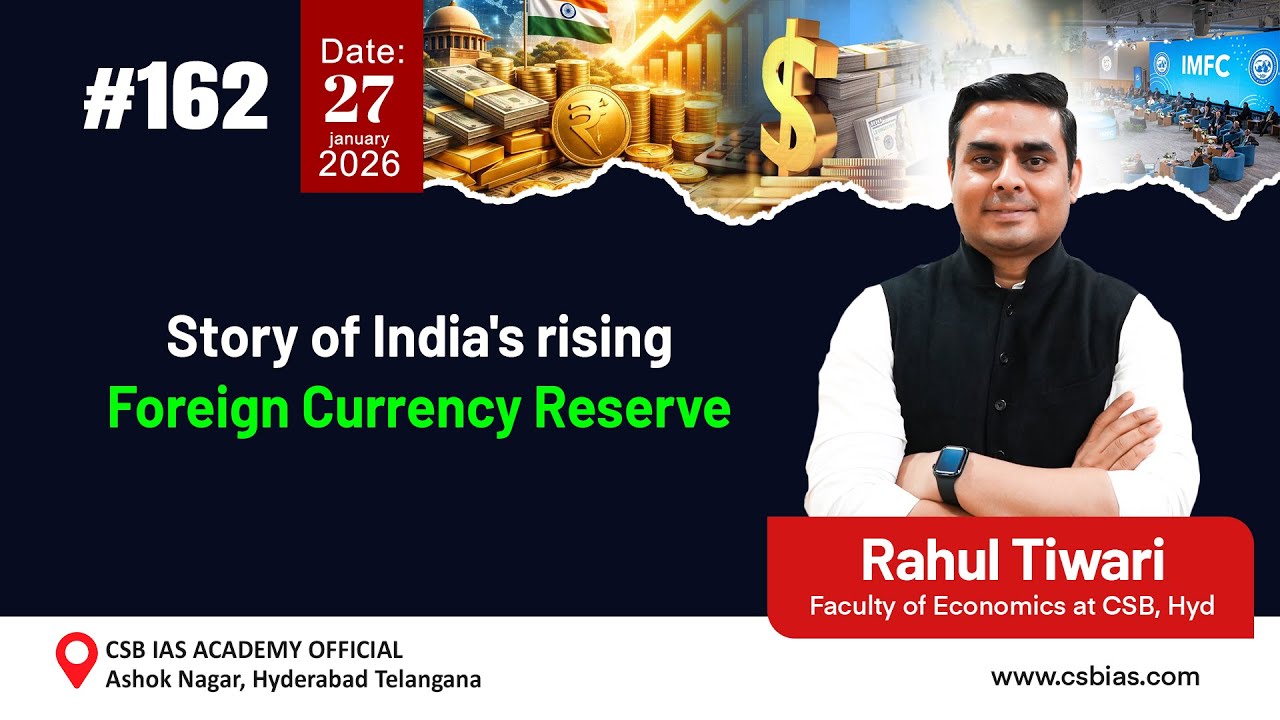 #162

Date:
27
january
2026

IMFC

Story of India's rising
Foreign Currency Reserve

Rahul Tiwari
Faculty of Economics at CSB, Hyd

CSB IAS ACADEMY OFFICIAL
Ashok Nagar, Hyderabad Telangana

www.csbias.com